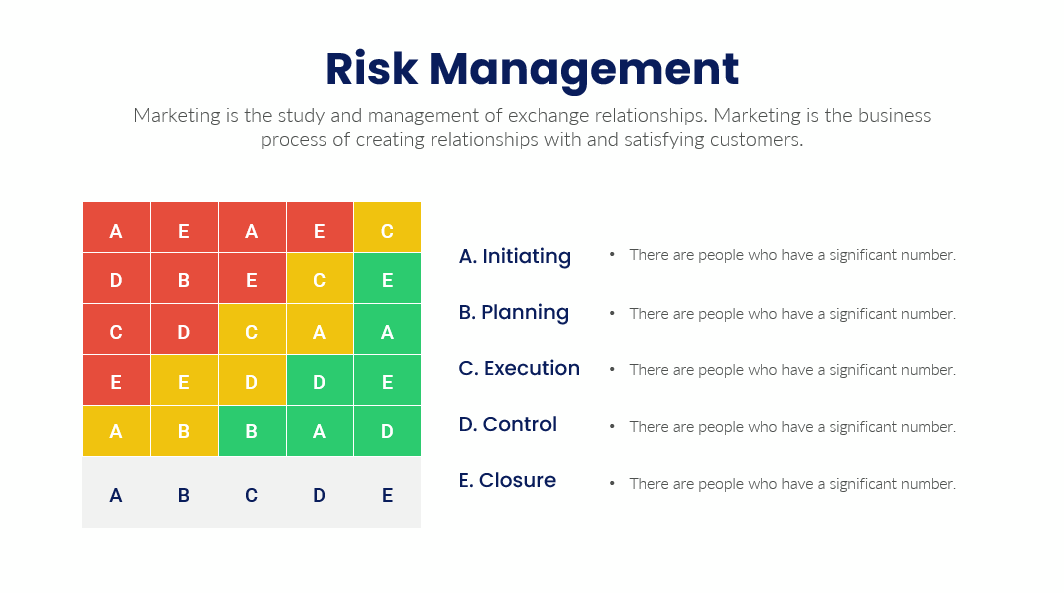 Risk Management

Marketing is the study and management of exchange relationships. Marketing is the business process of creating relationships with and satisfying customers.

| A | E | A | E | C |
|---|---|---|---|---|
| D | B | E | C | E |
| C | D | C | A | A |
| E | E | D | D | E |
| A | B | B | A | D |
| A | B | C | D | E |

A. Initiating
• There are people who have a significant number.

B. Planning
• There are people who have a significant number.

C. Execution
• There are people who have a significant number.

D. Control
• There are people who have a significant number.

E. Closure
• There are people who have a significant number.